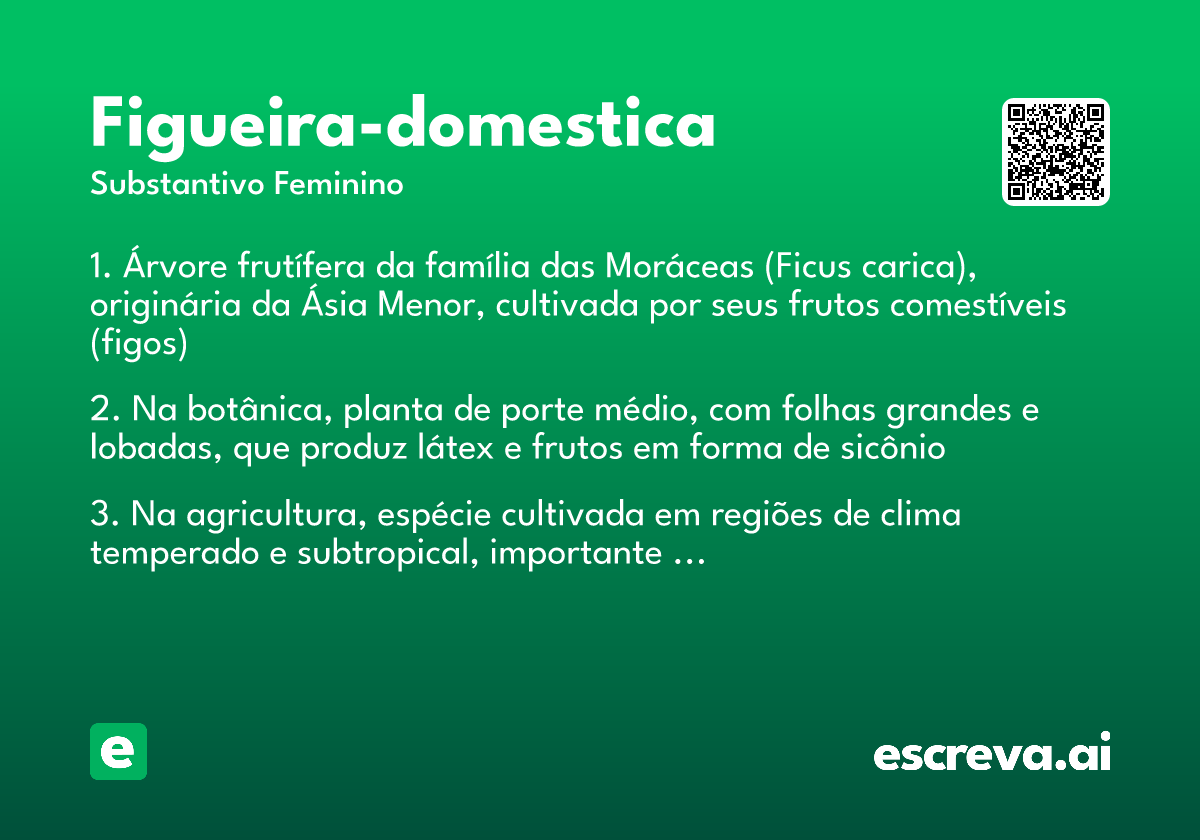 Figueira-domestica
Substantivo Feminino

1. Árvore frutífera da família das Moráceas (Ficus carica), originária da Ásia Menor, cultivada por seus frutos comestíveis (figos)

2. Na botânica, planta de porte médio, com folhas grandes e lobadas, que produz látex e frutos em forma de sicônio

3. Na agricultura, espécie cultivada em regiões de clima temperado e subtropical, importante …

e

escreva.ai